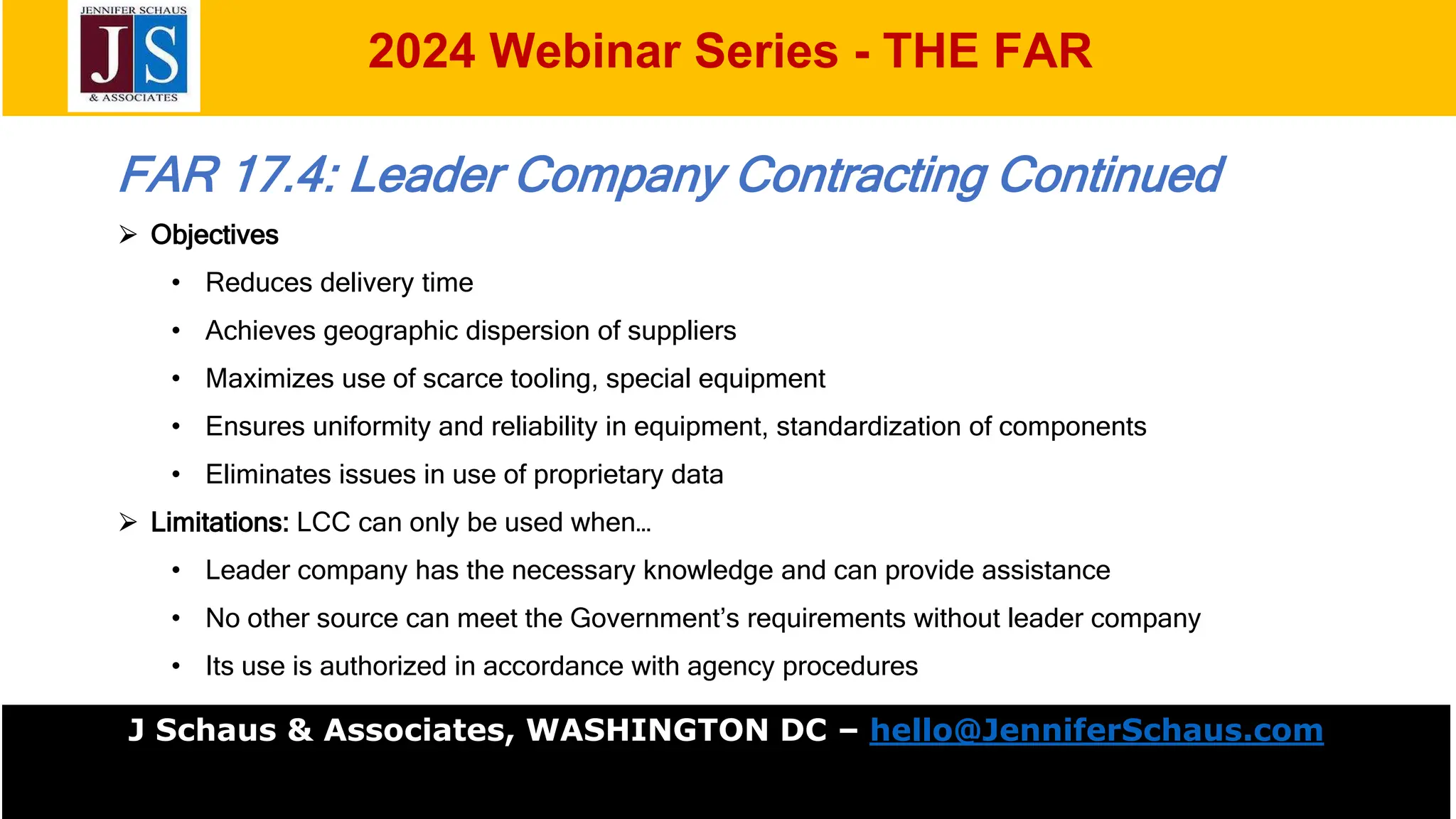 JENNIFER SCHAUS
JS
& ASSOCIATES

2024 Webinar Series - THE FAR

FAR 17.4: Leader Company Contracting Continued

➢ Objectives
• Reduces delivery time
• Achieves geographic dispersion of suppliers
• Maximizes use of scarce tooling, special equipment
• Ensures uniformity and reliability in equipment, standardization of components
• Eliminates issues in use of proprietary data

➢ Limitations: LCC can only be used when…
• Leader company has the necessary knowledge and can provide assistance
• No other source can meet the Government's requirements without leader company
• Its use is authorized in accordance with agency procedures

J Schaus & Associates, WASHINGTON DC – hello@JenniferSchaus.com